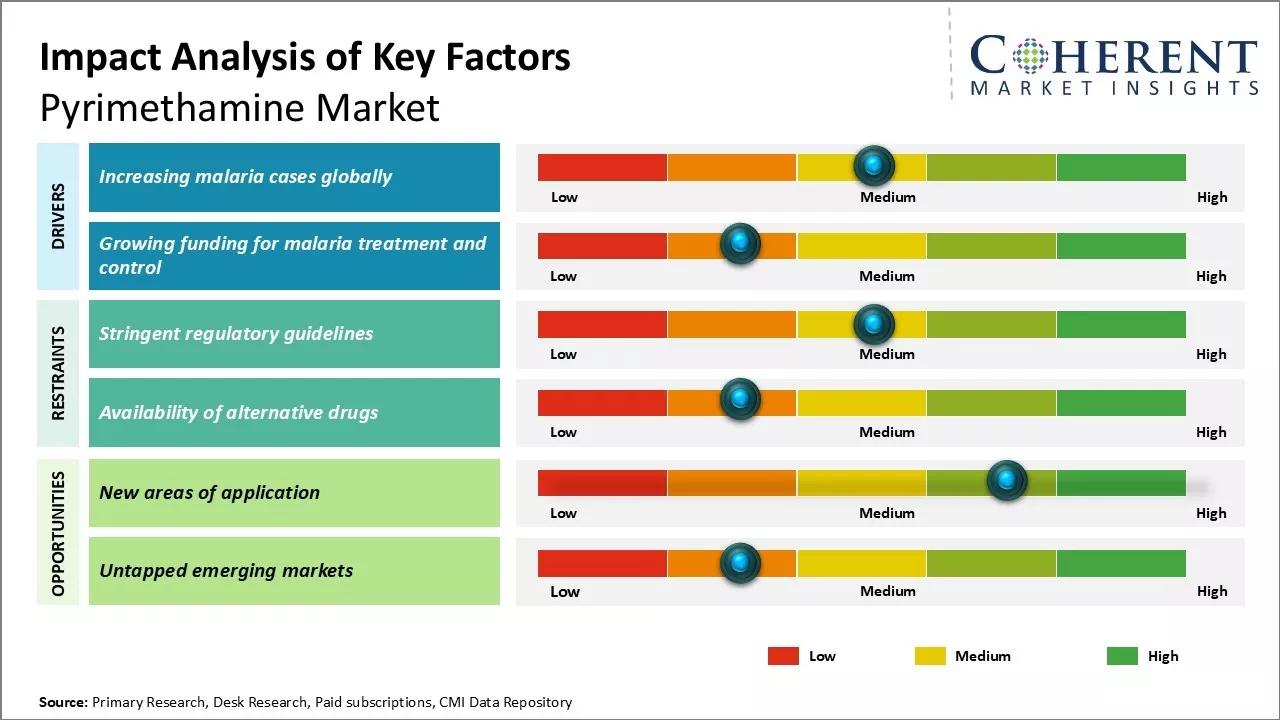 Impact Analysis of Key Factors
Pyrimethamine Market

COHERENT
MARKET INSIGHTS

DRIVERS

Increasing malaria cases globally

Low Medium High

Growing funding for malaria treatment and control

Low Medium High

RESTRAINTS

Stringent regulatory guidelines

Low Medium High

Availability of alternative drugs

Low Medium High

OPPORTUNITIES

New areas of application

Low Medium High

Untapped emerging markets

Low Medium High

Low Medium High

Source: Primary Research, Desk Research, Paid subscriptions, CMI Data Repository